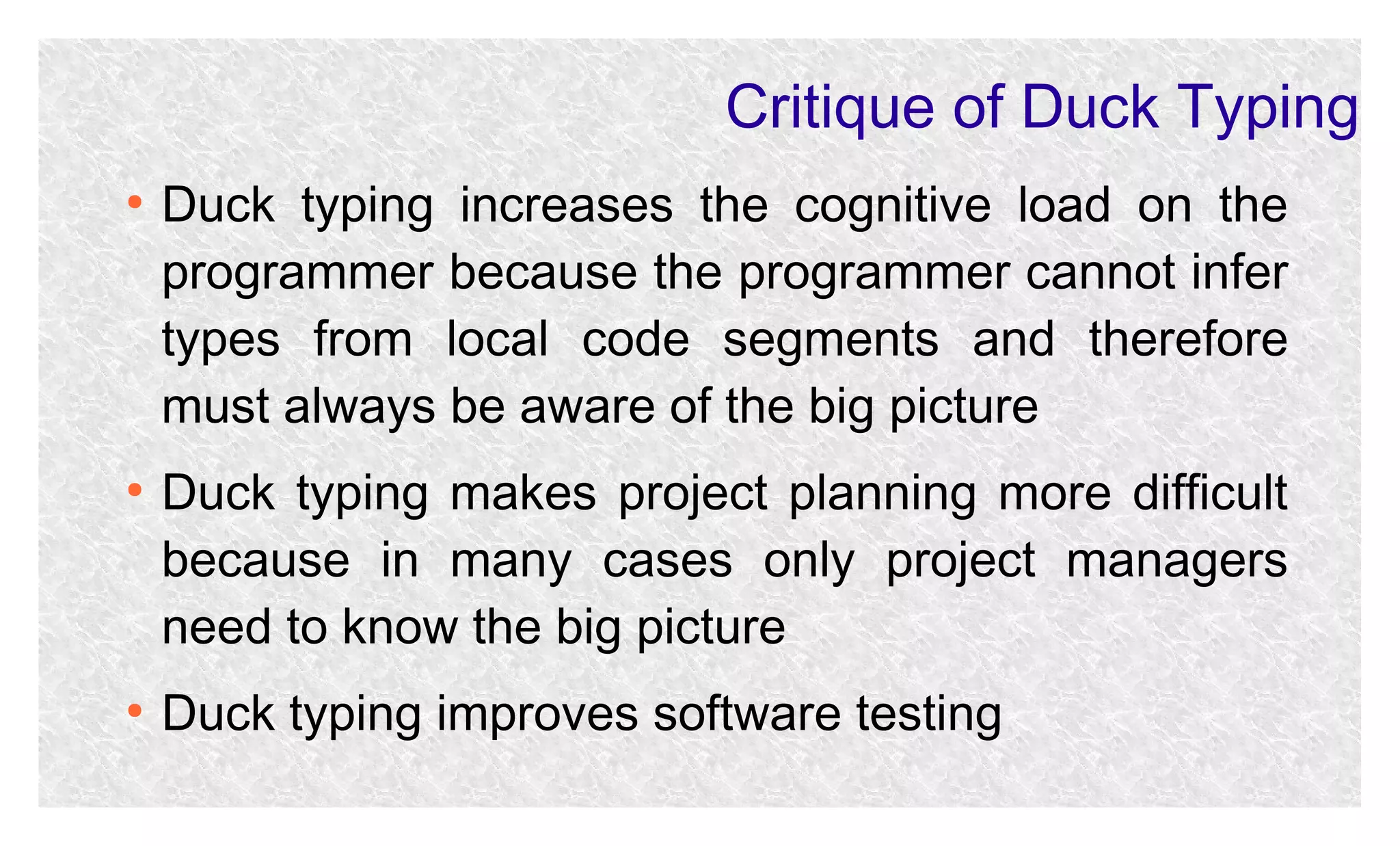 Critique of Duck Typing

• Duck typing increases the cognitive load on the programmer because the programmer cannot infer types from local code segments and therefore must always be aware of the big picture

• Duck typing makes project planning more difficult because in many cases only project managers need to know the big picture

• Duck typing improves software testing